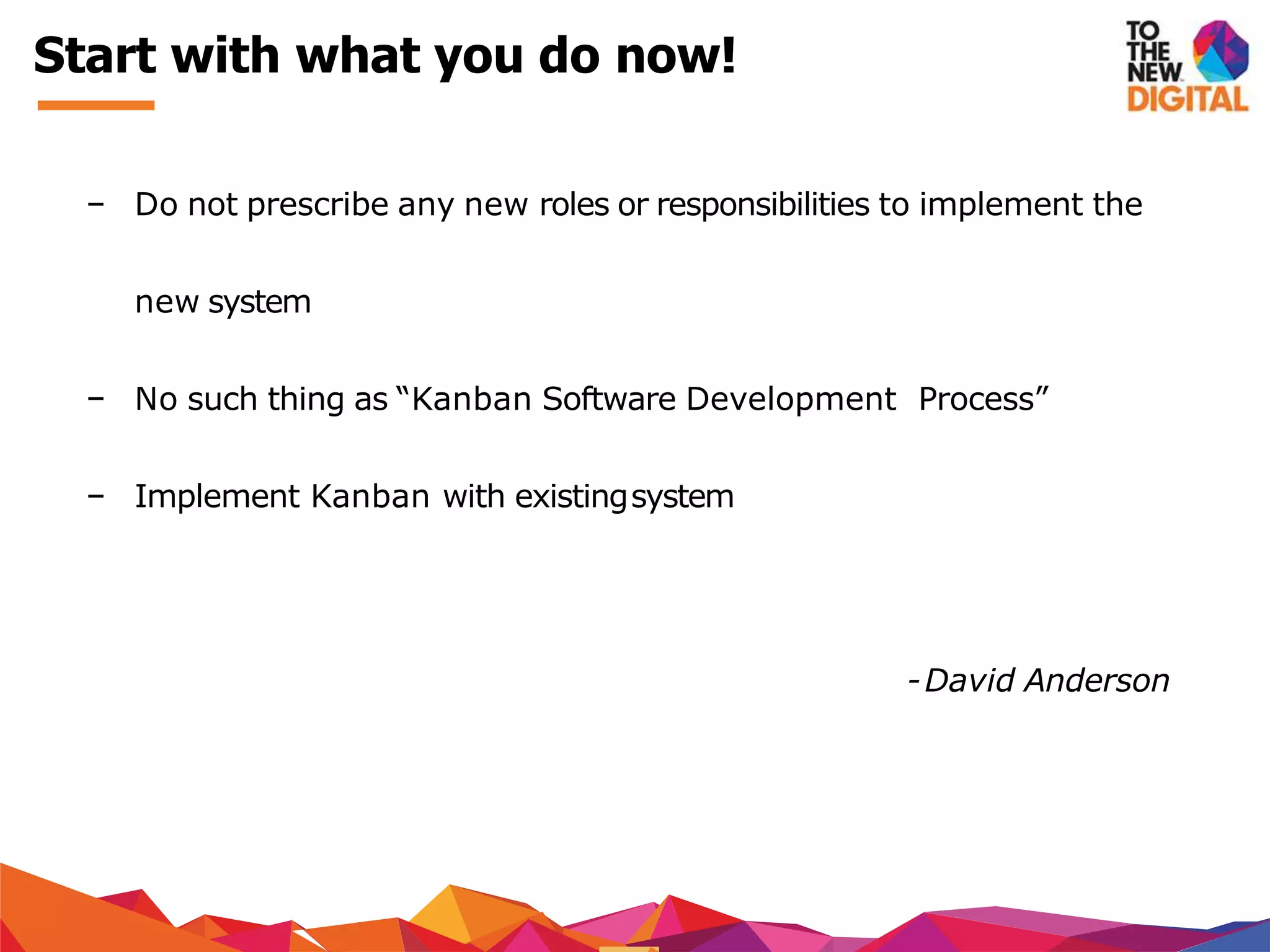 Start with what you do now!

TO THE NEW DIGITAL

– Do not prescribe any new roles or responsibilities to implement the new system

– No such thing as “Kanban Software Development Process”

– Implement Kanban with existing system

-David Anderson